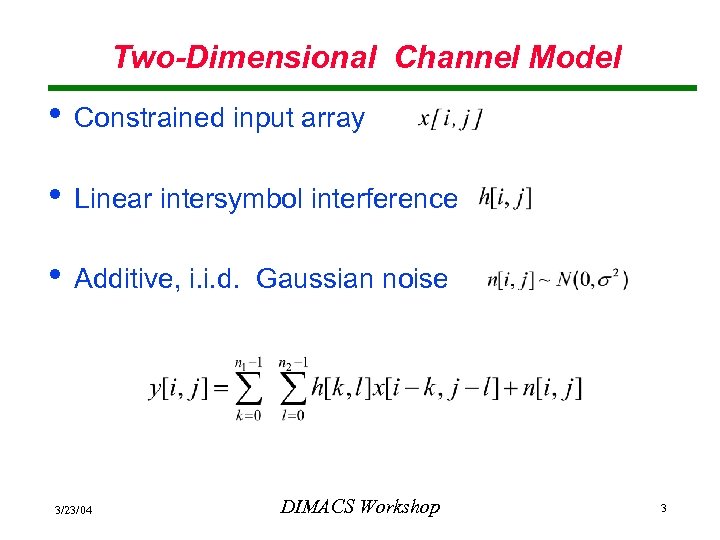 Two-Dimensional Channel Model

• Constrained input array $x[i,j]$

• Linear intersymbol interference $h[i,j]$

• Additive, i.i.d. Gaussian noise $n[i,j] \sim N(0,\sigma^2)$

$y[i,j] = \sum_{k=0}^{n_1-1} \sum_{l=0}^{n_2-1} h[k,l]x[i-k,j-l] + n[i,j]$

3/23/04

DIMACS Workshop

3